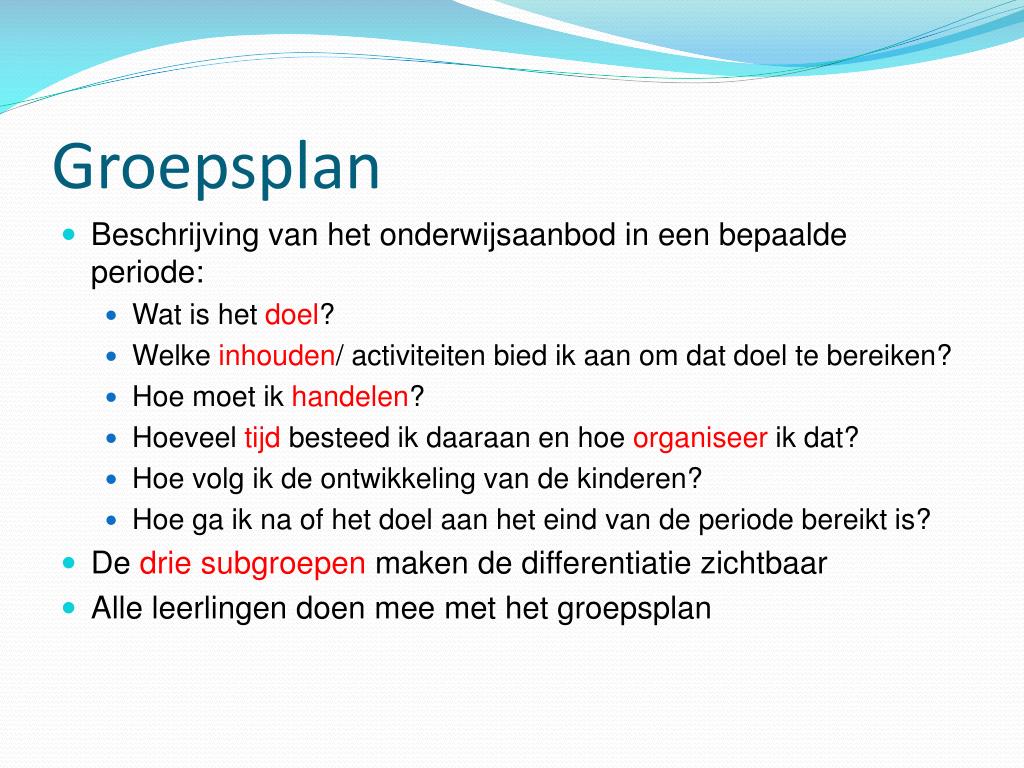 Groepsplan

- Beschrijving van het onderwijsaanbod in een bepaalde periode:
  - Wat is het doel?
  - Welke inhouden/ activiteiten bied ik aan om dat doel te bereiken?
  - Hoe moet ik handelen?
  - Hoeveel tijd besteed ik daaraan en hoe organiseer ik dat?
  - Hoe volg ik de ontwikkeling van de kinderen?
  - Hoe ga ik na of het doel aan het eind van de periode bereikt is?
- De drie subgroepen maken de differentiatie zichtbaar
- Alle leerlingen doen mee met het groepsplan